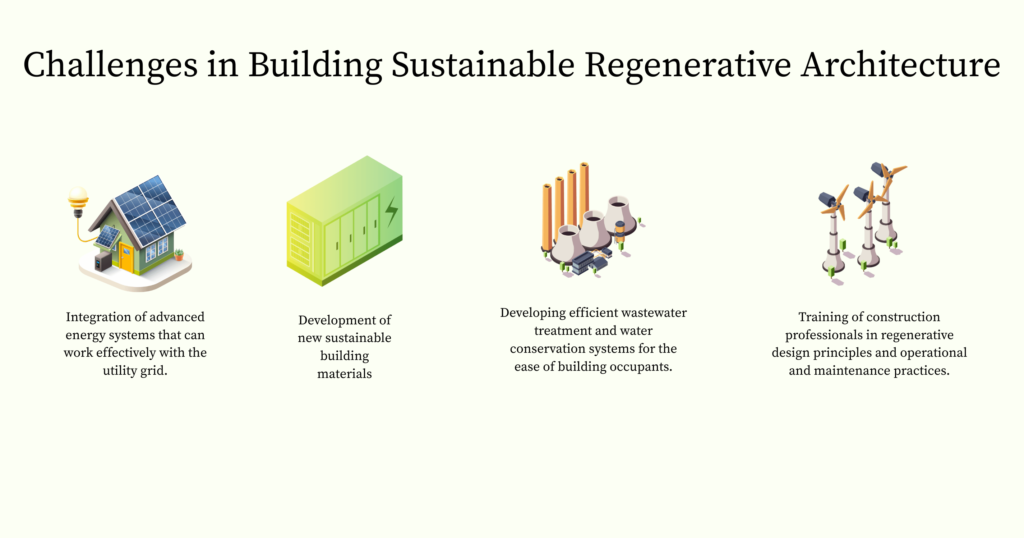 Challenges in Building Sustainable Regenerative Architecture

Integration of advanced energy systems that can work effectively with the utility grid.

Development of new sustainable building materials

Developing efficient wastewater treatment and water conservation systems for the ease of building occupants.

Training of construction professionals in regenerative design principles and operational and maintenance practices.